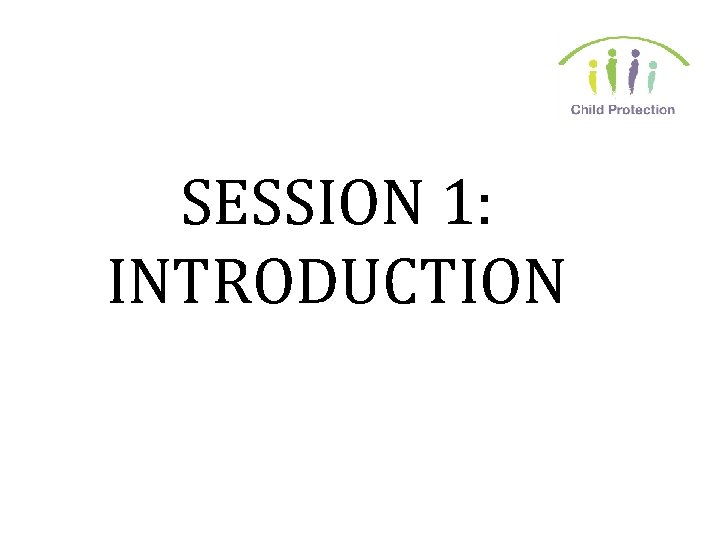 Child Protection

SESSION 1: INTRODUCTION